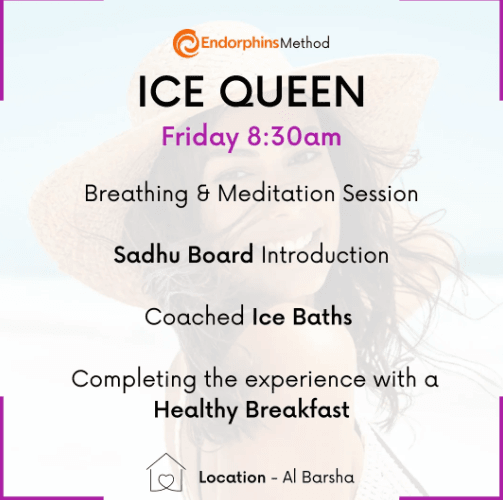 EndorphinsMethod

ICE QUEEN

Friday 8:30am

Breathing & Meditation Session

Sadhu Board Introduction

Coached Ice Baths

Completing the experience with a Healthy Breakfast

Location - Al Barsha